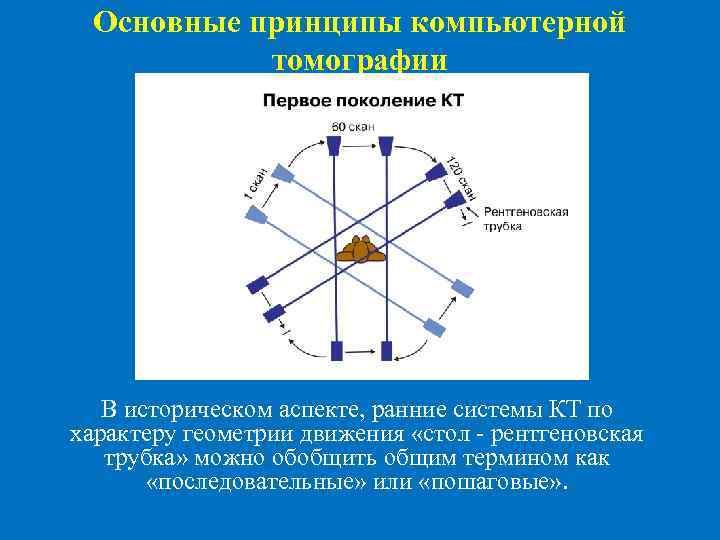 Основные принципы компьютерной томографии

Первое поколение КТ

60 скан

1 скан

120 скан

Рентгеновская трубка

В историческом аспекте, ранние системы КТ по характеру геометрии движения «стол - рентгеновская трубка» можно обобщить общим термином как «последовательные» или «пошаговые».